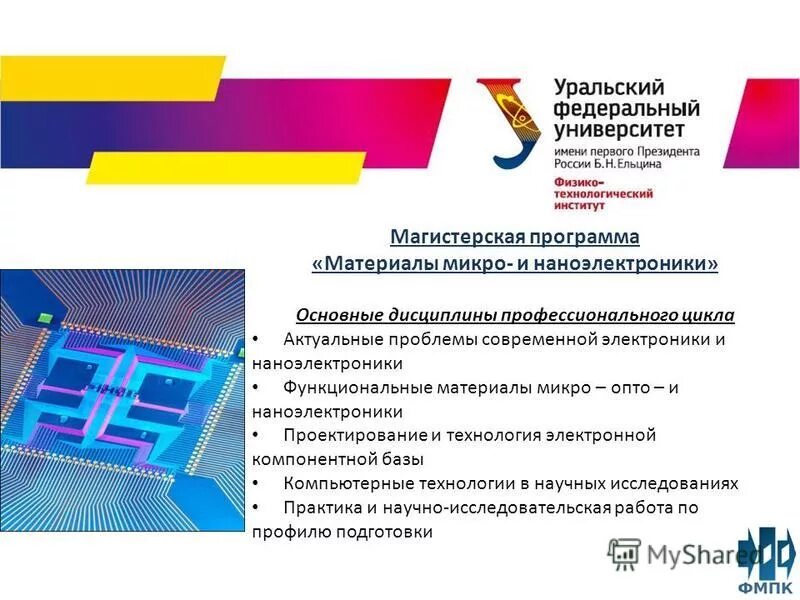 Уральский федеральный университет
имени первого Президента России Б.Н.Ельцина
Физико-технологический институт

Магистерская программа
«Материалы микро- и наноэлектроники»

Основные дисциплины профессионального цикла
• Актуальные проблемы современной электроники и наноэлектроники
• Функциональные материалы микро – опто – и наноэлектроники
• Проектирование и технология электронной компонентной базы
• Компьютерные технологии в научных исследованиях
• Практика и научно-исследовательская работа по профилю подготовки

MyShared
ФМПК